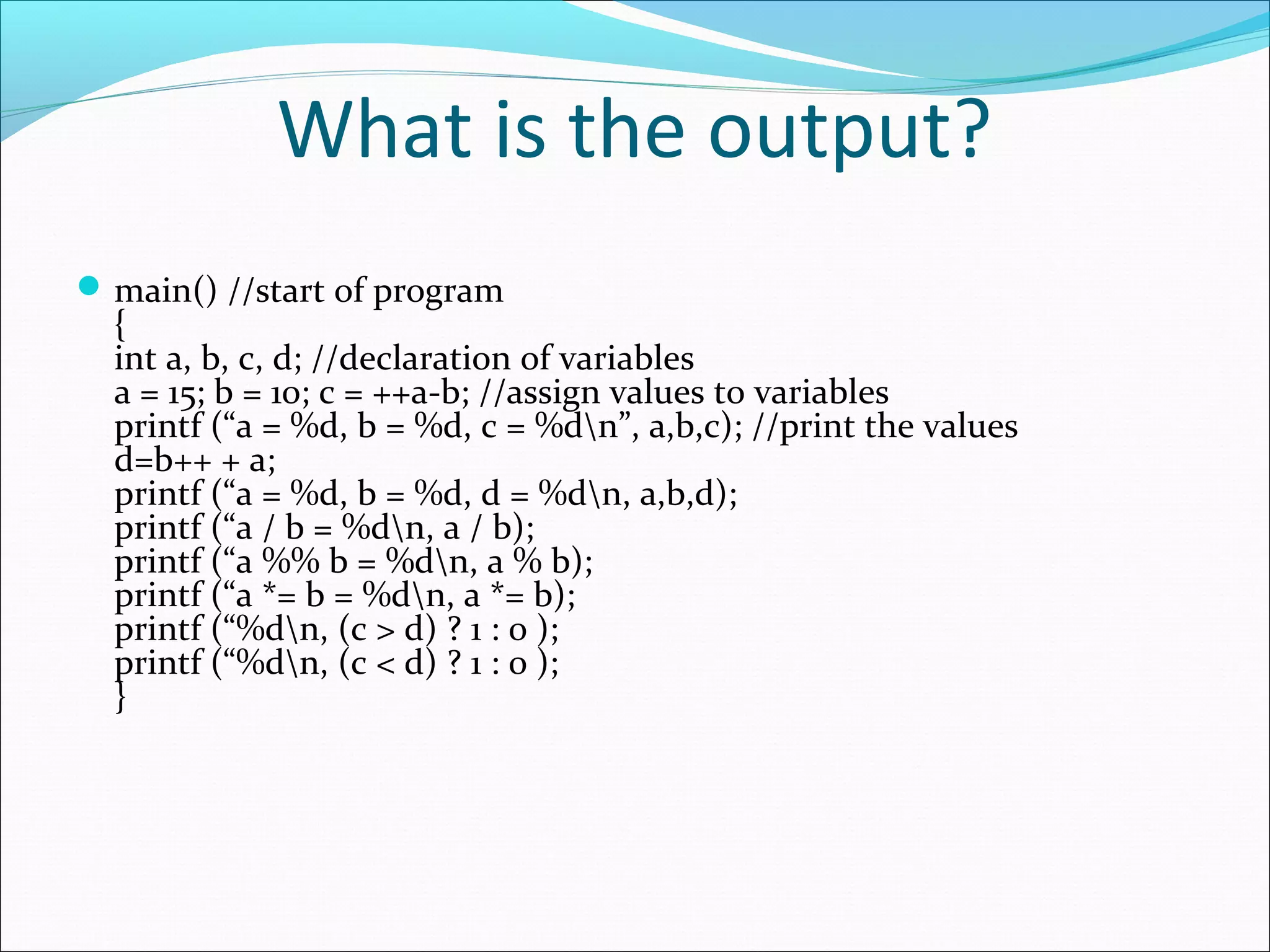 What is the output?

main() //start of program
{
int a, b, c, d; //declaration of variables
a = 15; b = 10; c = ++a-b; //assign values to variables
printf (“a = %d, b = %d, c = %d\n”, a,b,c); //print the values
d=b++ + a;
printf (“a = %d, b = %d, d = %d\n, a,b,d);
printf (“a / b = %d\n, a / b);
printf (“a %% b = %d\n, a % b);
printf (“a *= b = %d\n, a *= b);
printf (“%d\n, (c > d) ? 1 : 0 );
printf (“%d\n, (c < d) ? 1 : 0 );
}